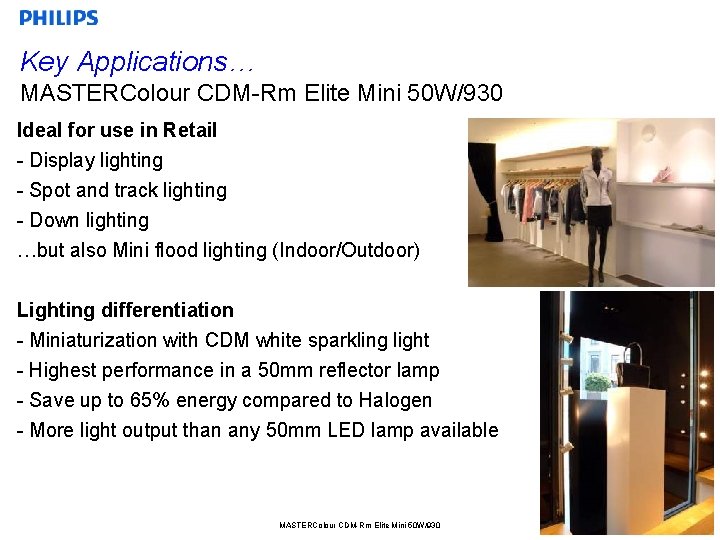 PHILIPS

Key Applications…
MASTERColour CDM-Rm Elite Mini 50W/930

Ideal for use in Retail
- Display lighting
- Spot and track lighting
- Down lighting
…but also Mini flood lighting (Indoor/Outdoor)

Lighting differentiation
- Miniaturization with CDM white sparkling light
- Highest performance in a 50mm reflector lamp
- Save up to 65% energy compared to Halogen
- More light output than any 50mm LED lamp available

MASTERColour CDM-Rm Elite Mini 50W/930